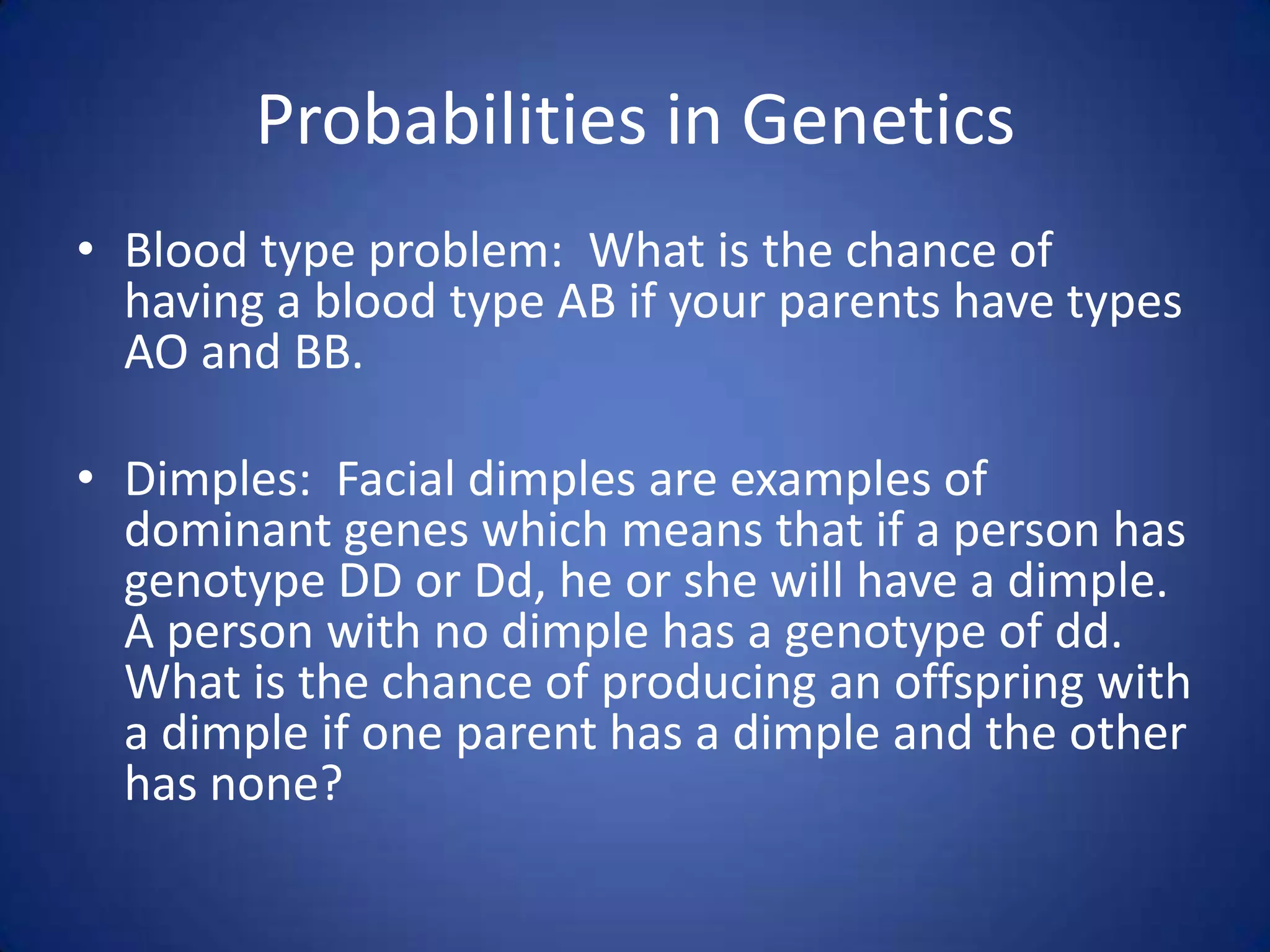 Probabilities in Genetics

• Blood type problem:  What is the chance of having a blood type AB if your parents have types AO and BB.

• Dimples:  Facial dimples are examples of dominant genes which means that if a person has genotype DD or Dd, he or she will have a dimple. A person with no dimple has a genotype of dd. What is the chance of producing an offspring with a dimple if one parent has a dimple and the other has none?